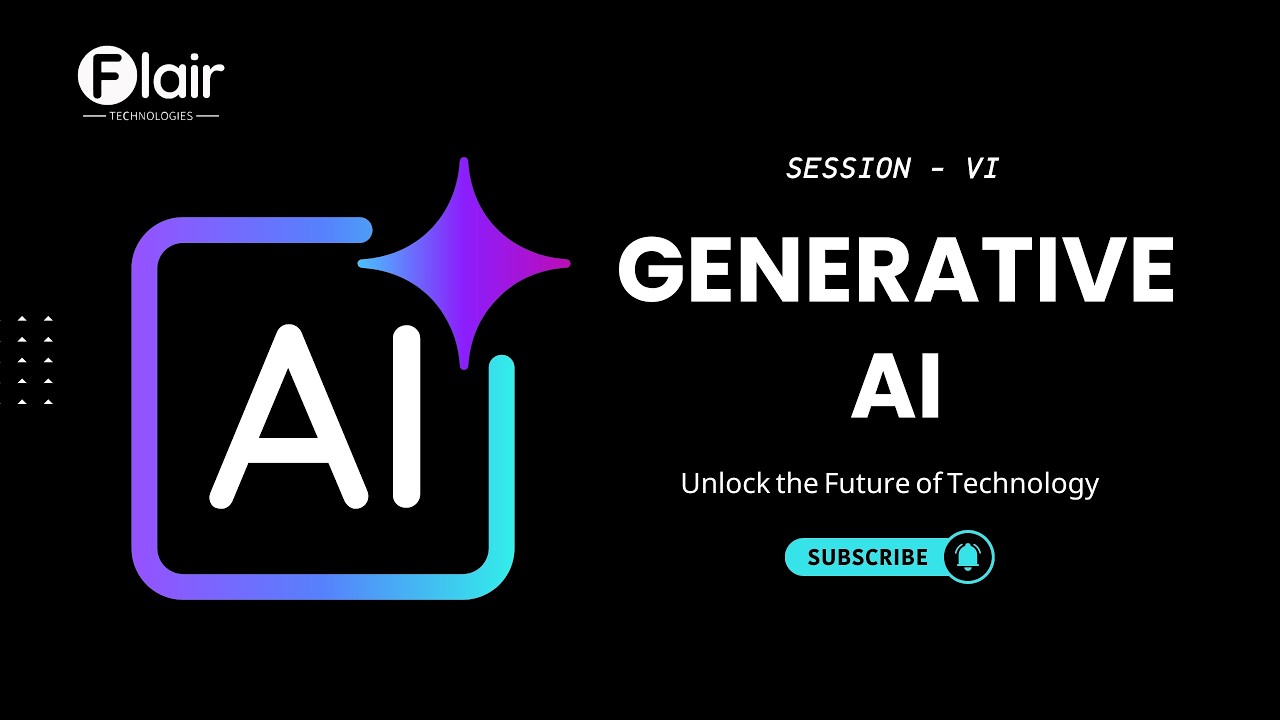 Flair
TECHNOLOGIES

AI

SESSION - VI

GENERATIVE AI

Unlock the Future of Technology

SUBSCRIBE